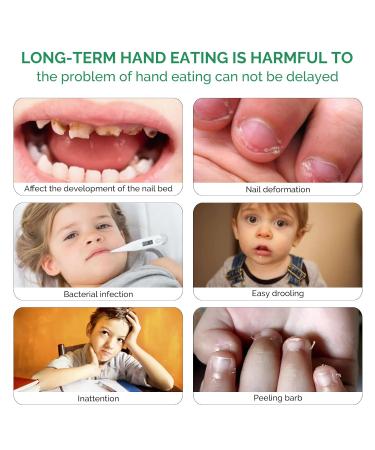 LONG-TERM HAND EATING IS HARMFUL TO
the problem of hand eating can not be delayed

Affect the development of the nail bed

Nail deformation

Bacterial infection

Easy drooling

Inattention

Peeling barb